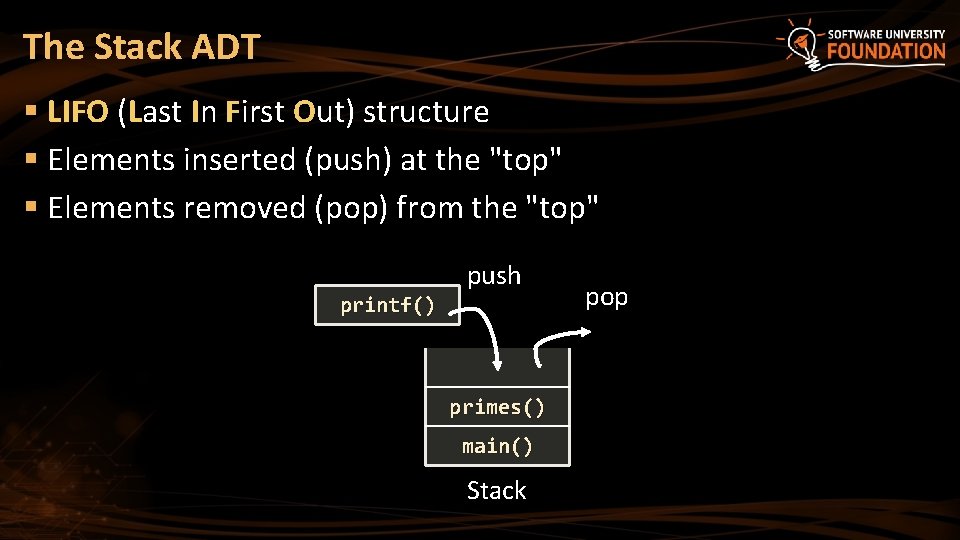 The Stack ADT

SOFTWARE UNIVERSITY FOUNDATION

§ LIFO (Last In First Out) structure
§ Elements inserted (push) at the "top"
§ Elements removed (pop) from the "top"

printf()
push
pop
primes()
main()
Stack